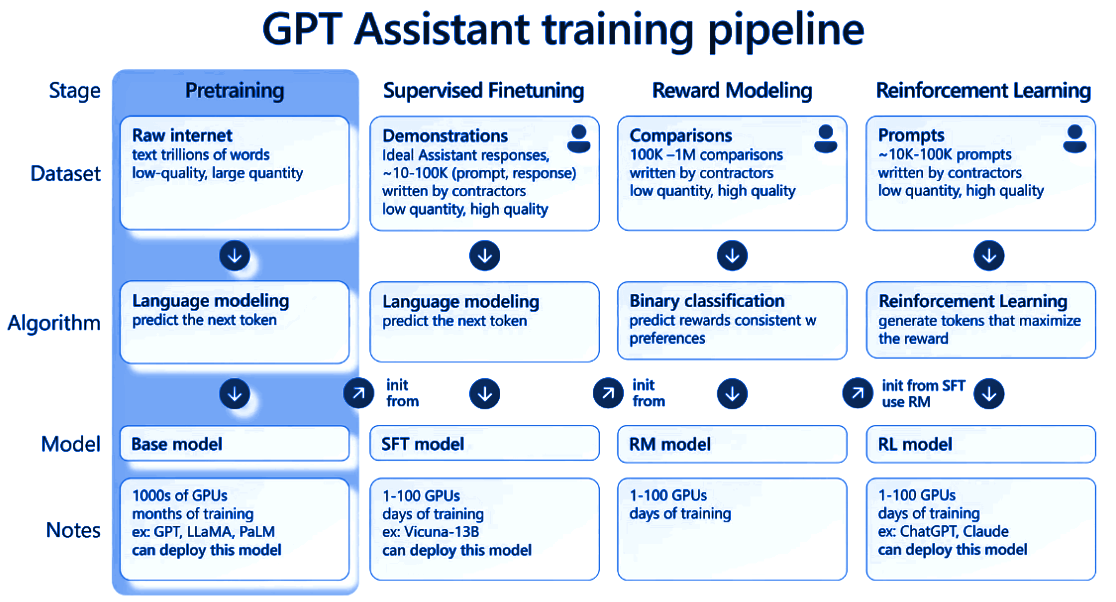 GPT Assistant training pipeline

| Stage | Pretraining | Supervised Finetuning | Reward Modeling | Reinforcement Learning |
|---|---|---|---|---|
| Dataset | Raw internet text trillions of words low-quality, large quantity | Demonstrations Ideal Assistant responses, ~10-100K (prompt, response) written by contractors low quantity, high quality | Comparisons 100K –1M comparisons written by contractors low quantity, high quality | Prompts ~10K-100K prompts written by contractors low quantity, high quality |
| Algorithm | Language modeling predict the next token | Language modeling predict the next token | Binary classification predict rewards consistent w preferences | Reinforcement Learning generate tokens that maximize the reward |
| | | init from | init from | init from SFT use RM |
| Model | Base model | SFT model | RM model | RL model |
| Notes | 1000s of GPUs months of training ex: GPT, LLaMA, PaLM can deploy this model | 1-100 GPUs days of training ex: Vicuna-13B can deploy this model | 1-100 GPUs days of training | 1-100 GPUs days of training ex: ChatGPT, Claude can deploy this model |